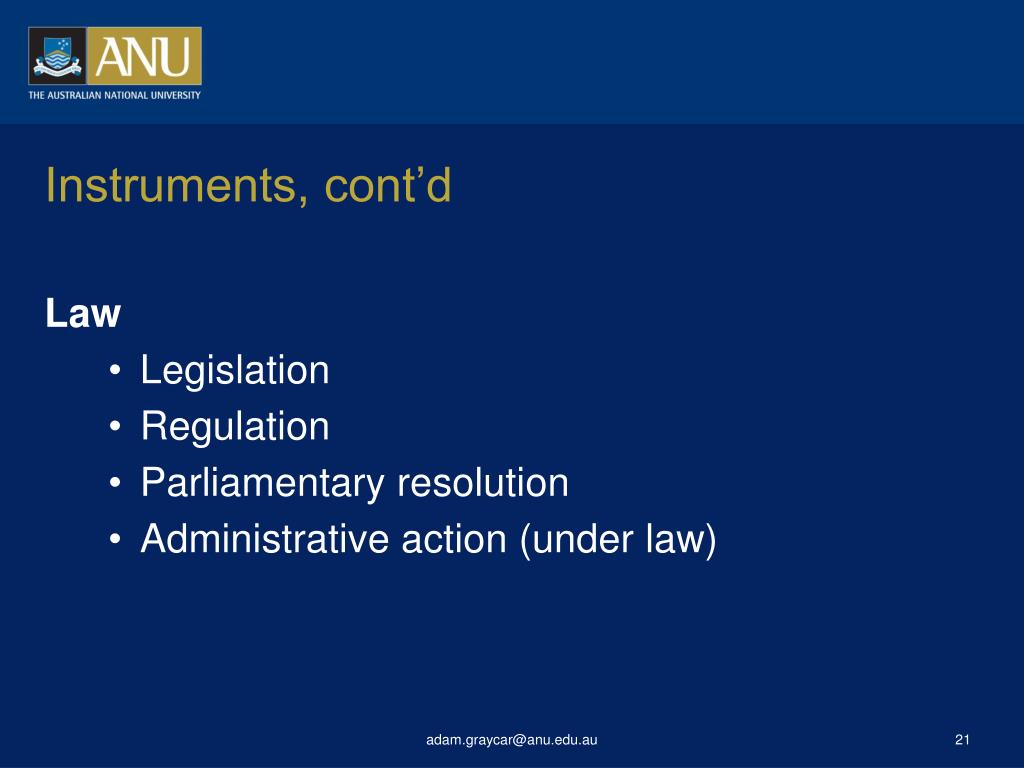 ANU
THE AUSTRALIAN NATIONAL UNIVERSITY

Instruments, cont’d

Law
• Legislation
• Regulation
• Parliamentary resolution
• Administrative action (under law)

adam.graycar@anu.edu.au

21